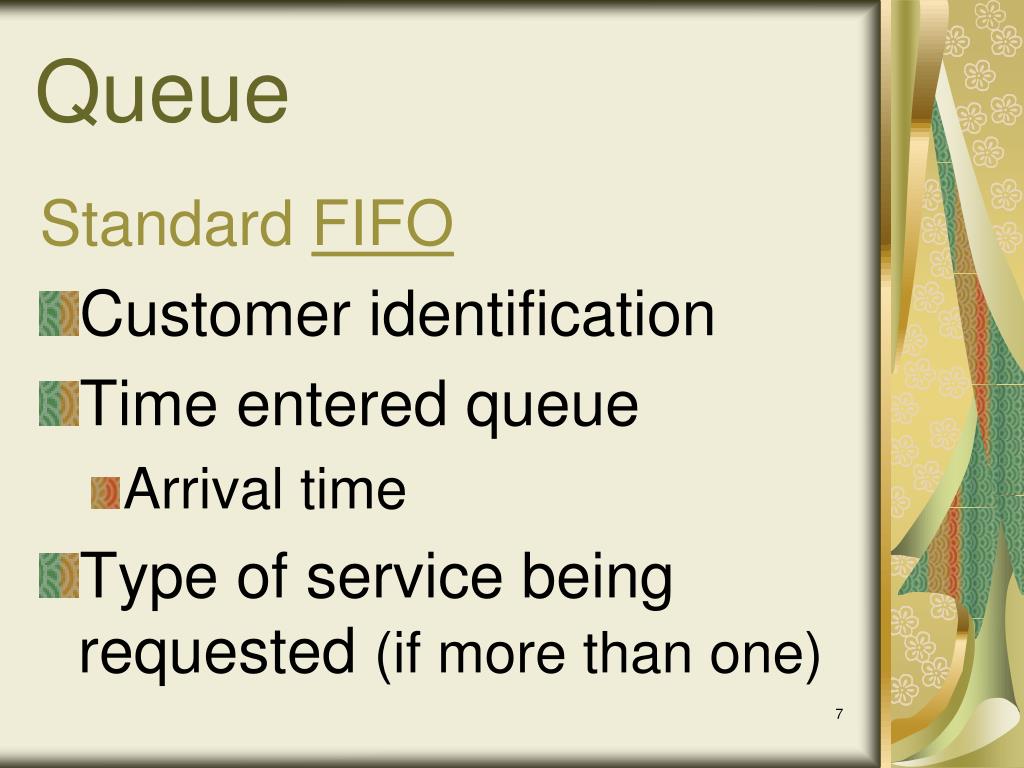 Queue

Standard FIFO

Customer identification

Time entered queue

Arrival time

Type of service being requested (if more than one)

7